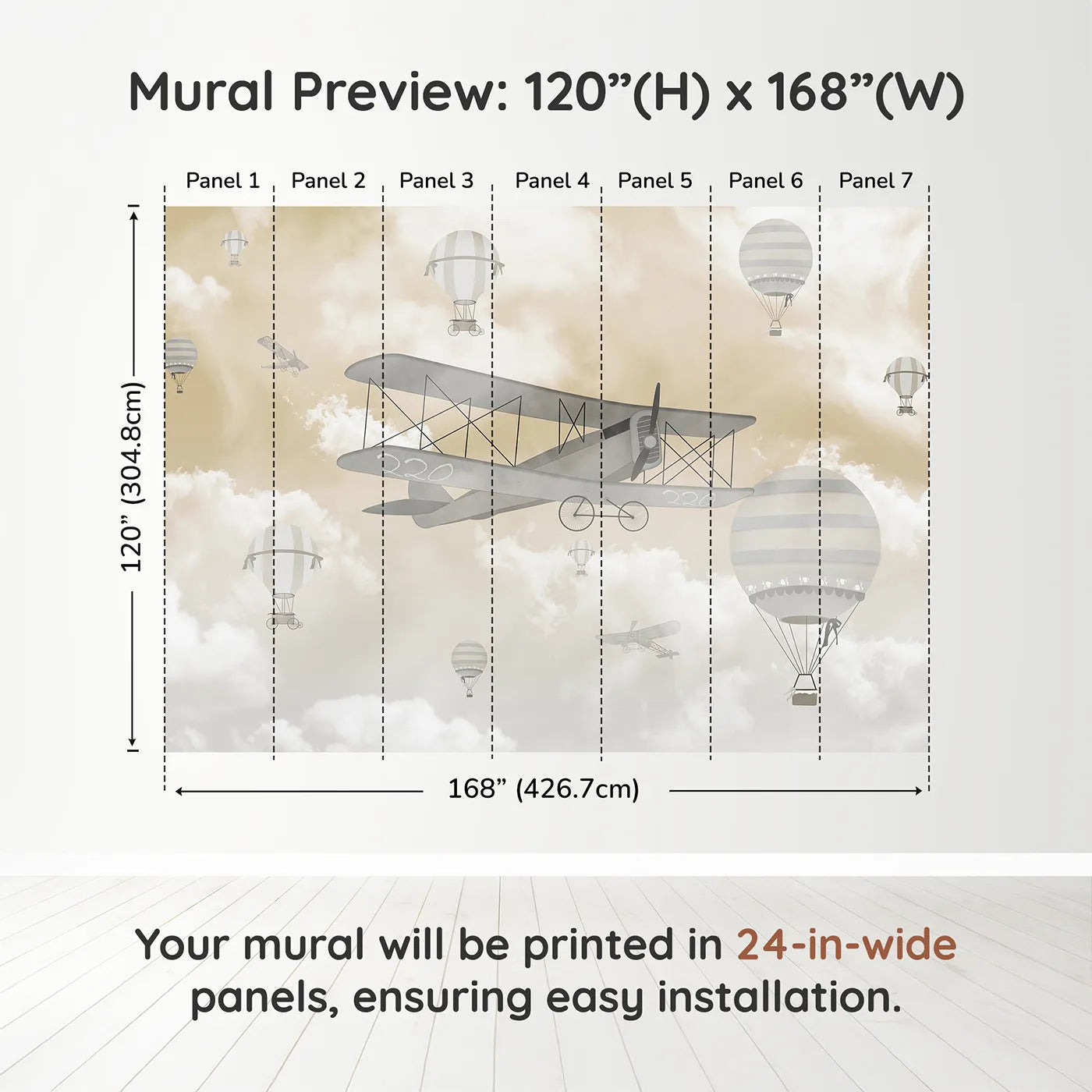 Mural Preview: 120”(H) x 168”(W)

Panel 1 Panel 2 Panel 3 Panel 4 Panel 5 Panel 6 Panel 7

120” (304.8cm)

220

220

168” (426.7cm)

Your mural will be printed in 24-in-wide panels, ensuring easy installation.